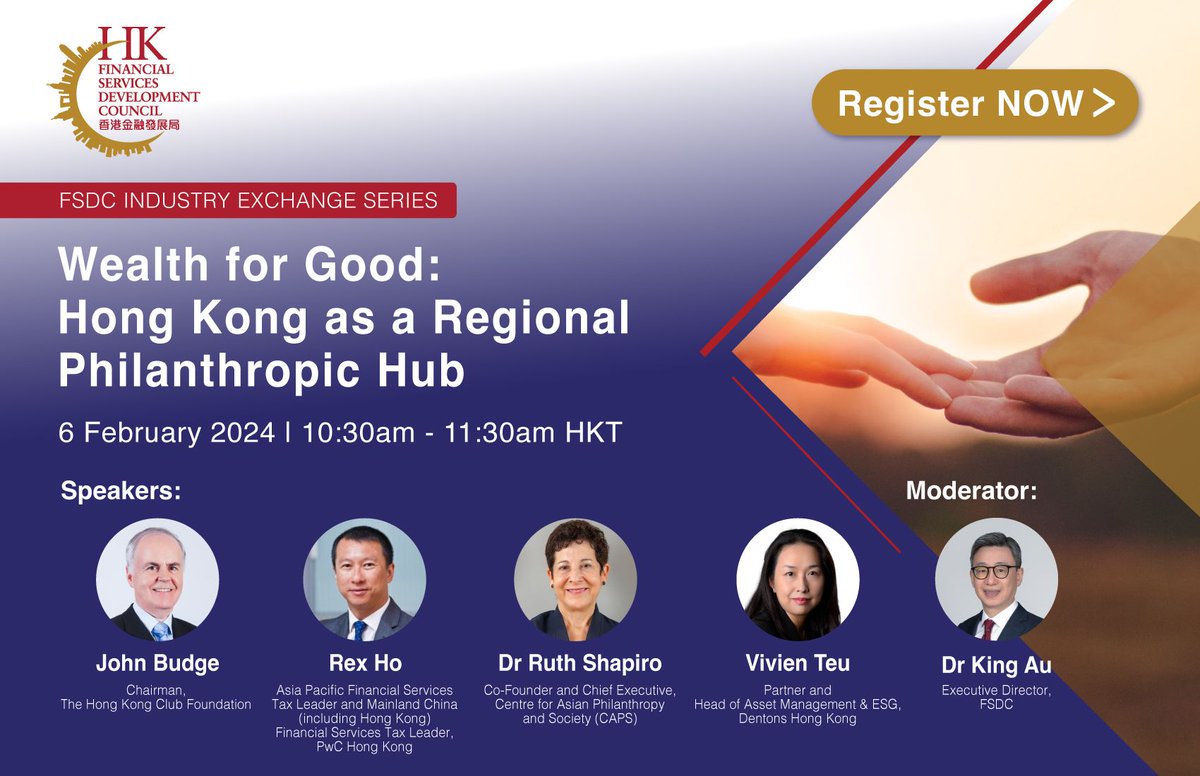 HK
FINANCIAL SERVICES DEVELOPMENT COUNCIL
香港金融發展局

Register NOW >

FSDC INDUSTRY EXCHANGE SERIES

Wealth for Good: Hong Kong as a Regional Philanthropic Hub

6 February 2024 | 10:30am - 11:30am HKT

Speakers:

John Budge
Chairman, The Hong Kong Club Foundation

Rex Ho
Asia Pacific Financial Services Tax Leader and Mainland China (including Hong Kong) Financial Services Tax Leader, PwC Hong Kong

Dr Ruth Shapiro
Co-Founder and Chief Executive, Centre for Asian Philanthropy and Society (CAPS)

Vivien Teu
Partner and Head of Asset Management & ESG, Dentons Hong Kong

Moderator:

Dr King Au
Executive Director, FSDC